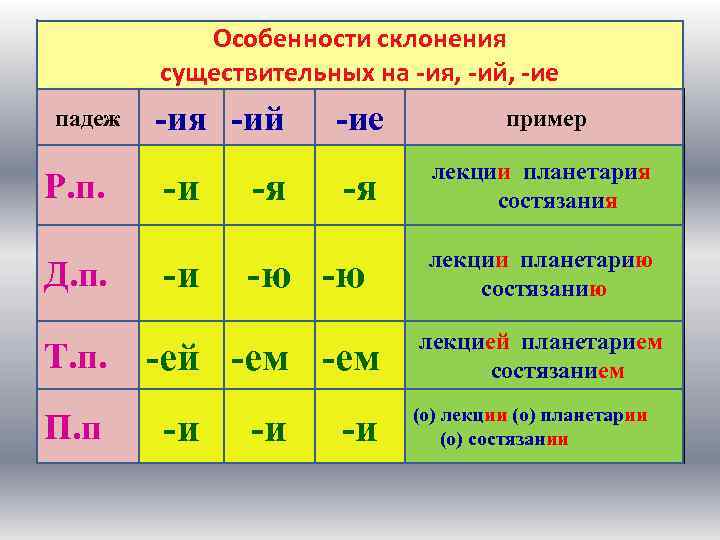 Особенности склонения существительных на -ия, -ий, -ие

| падеж | -ия | -ий | -ие | пример |
|---|---|---|---|---|
| Р.п. | -и | -я | -я | лекции планетария состязания |
| Д.п. | -и | -ю | -ю | лекции планетарию состязанию |
| Т.п. | -ей | -ем | -ем | лекцией планетарием состязанием |
| П.п | -и | -и | -и | (о) лекции (о) планетарии (о) состязании |